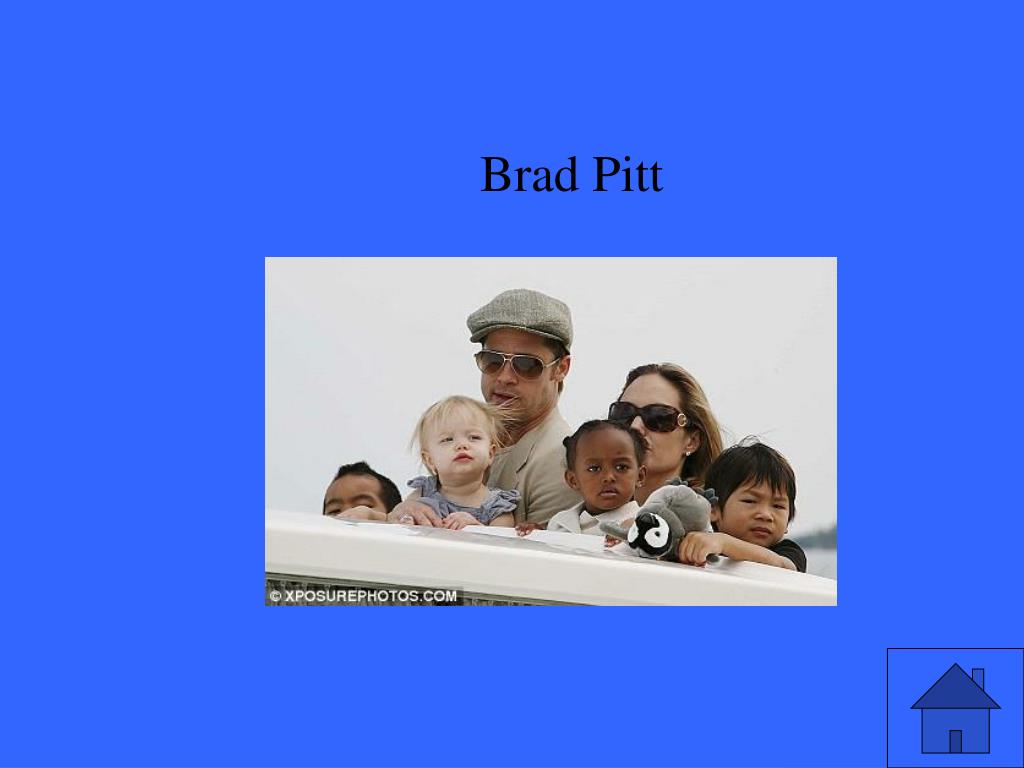 Brad Pitt

© XPOSUREPHOTOS.COM